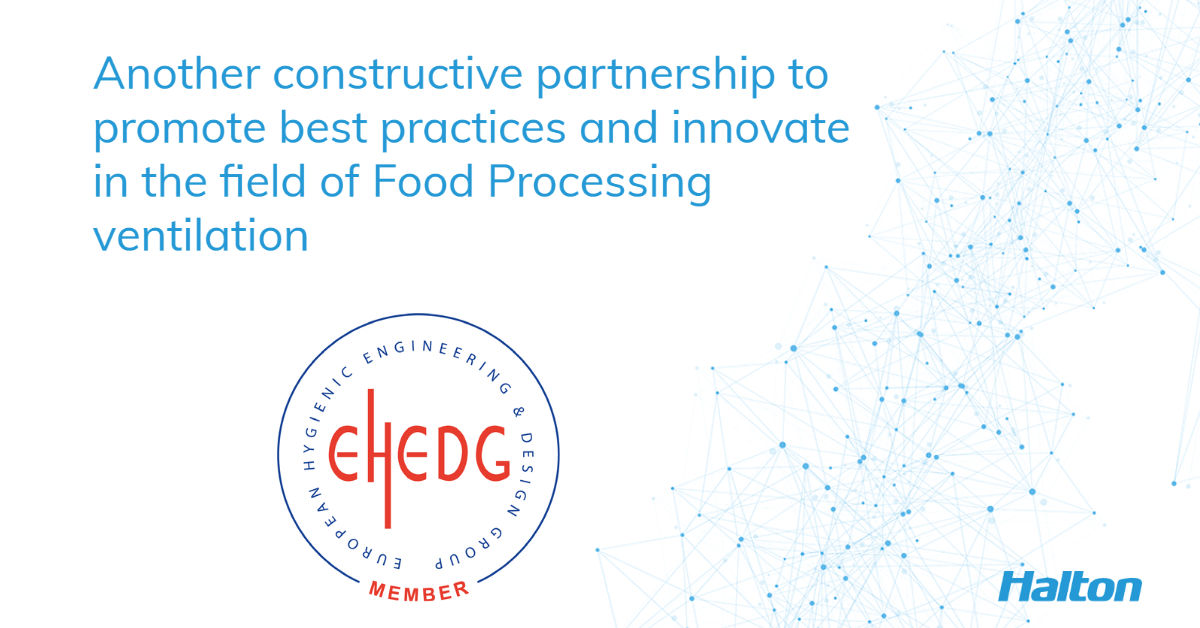 Another constructive partnership to promote best practices and innovate in the field of Food Processing ventilation

EUROPEAN HYGIENIC ENGINEERING & DESIGN GROUP

EHEDG

MEMBER

Halton